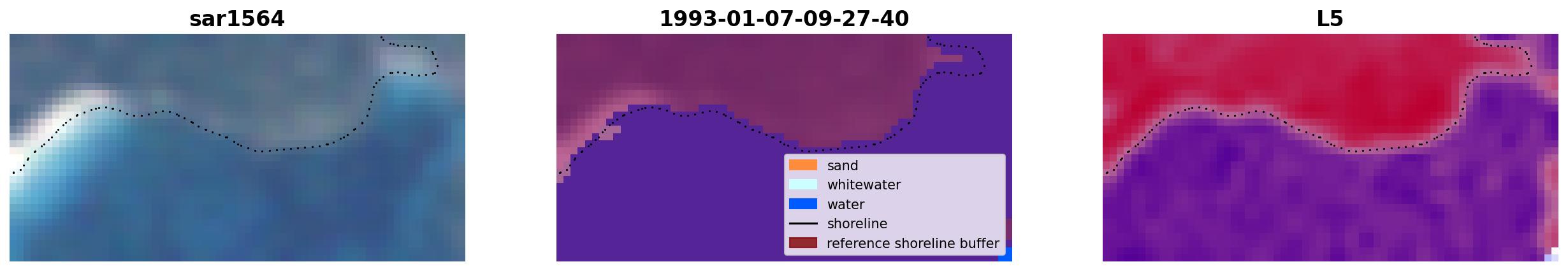 sar1564

1993-01-07-09-27-40

sand
whitewater
water
shoreline
reference shoreline buffer

L5